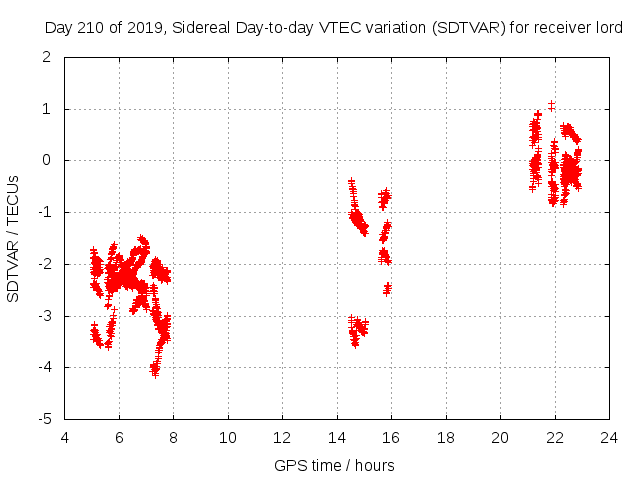 Day 210 of 2019, Sidereal Day-to-day VTEC variation (SDTVAR) for receiver lord

SDTVAR / TECUs

2
1
0
-1
-2
-3
-4
-5

4 6 8 10 12 14 16 18 20 22 24

GPS time / hours